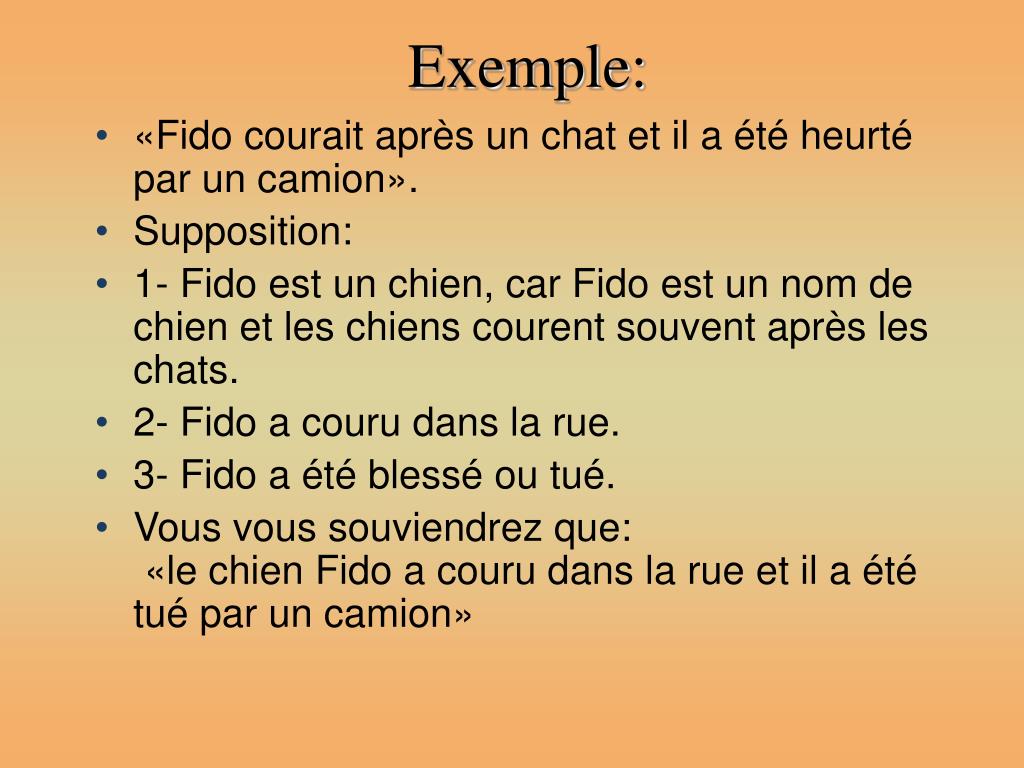 Exemple:

• «Fido courait après un chat et il a été heurté par un camion».
• Supposition:
• 1- Fido est un chien, car Fido est un nom de chien et les chiens courent souvent après les chats.
• 2- Fido a couru dans la rue.
• 3- Fido a été blessé ou tué.
• Vous vous souviendrez que:
«le chien Fido a couru dans la rue et il a été tué par un camion»